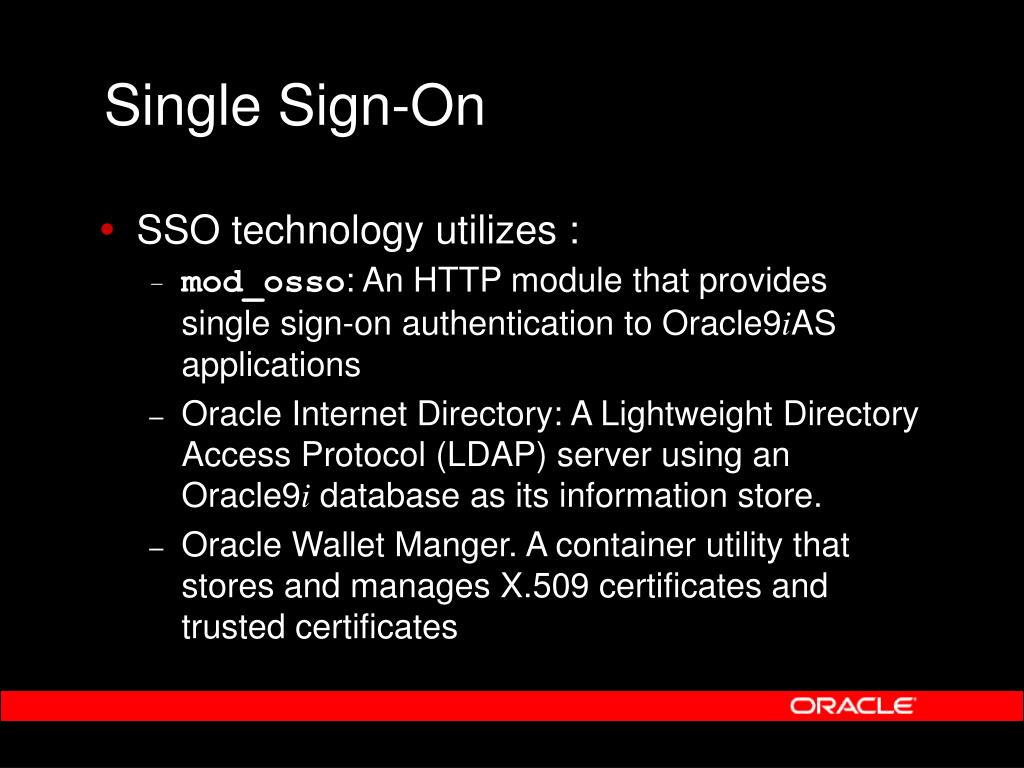 Single Sign-On

• SSO technology utilizes :
  – mod_osso: An HTTP module that provides single sign-on authentication to Oracle9iAS applications
  – Oracle Internet Directory: A Lightweight Directory Access Protocol (LDAP) server using an Oracle9i database as its information store.
  – Oracle Wallet Manger. A container utility that stores and manages X.509 certificates and trusted certificates

ORACLE